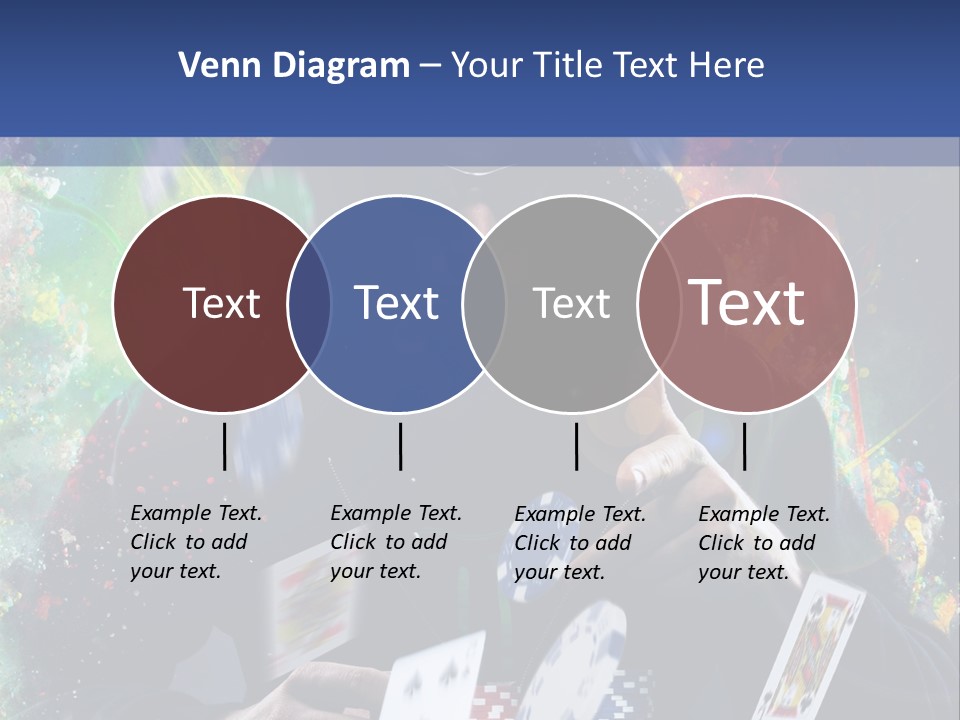 Venn Diagram – Your Title Text Here

Text

Text

Text

Text

Example Text. Click to add your text.

Example Text. Click to add your text.

Example Text. Click to add your text.

Example Text. Click to add your text.